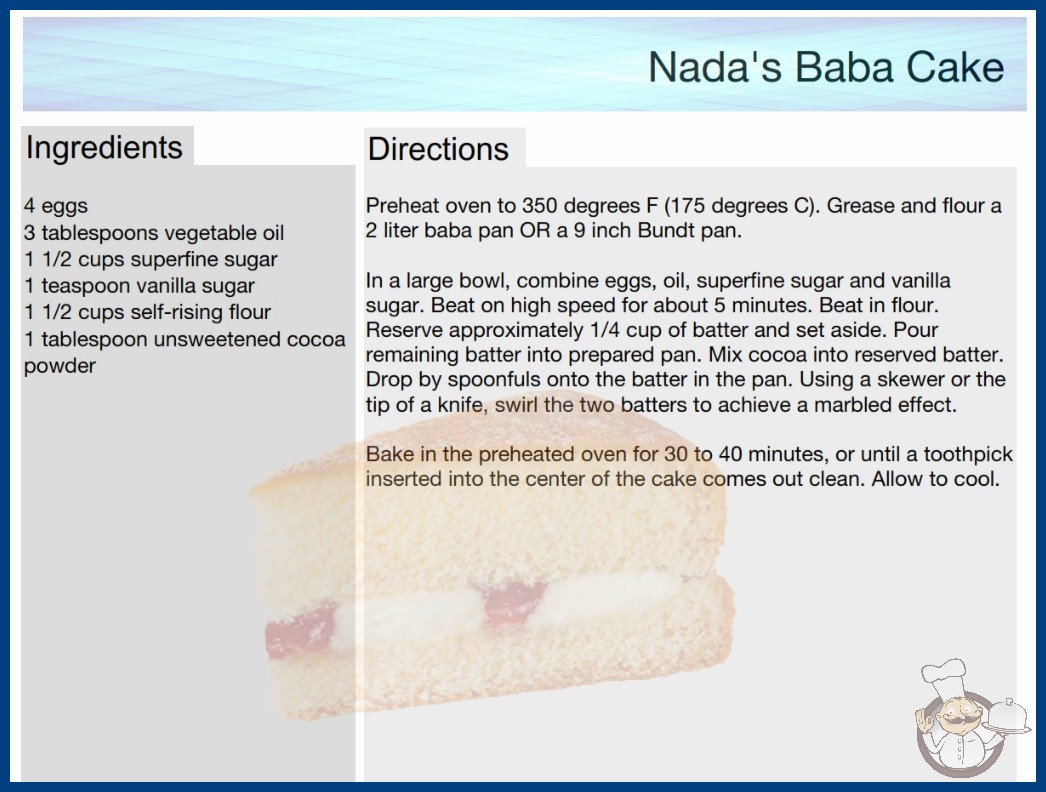 Nada's Baba Cake

Ingredients

4 eggs
3 tablespoons vegetable oil
1 1/2 cups superfine sugar
1 teaspoon vanilla sugar
1 1/2 cups self-rising flour
1 tablespoon unsweetened cocoa powder

Directions

Preheat oven to 350 degrees F (175 degrees C). Grease and flour a 2 liter baba pan OR a 9 inch Bundt pan.

In a large bowl, combine eggs, oil, superfine sugar and vanilla sugar. Beat on high speed for about 5 minutes. Beat in flour. Reserve approximately 1/4 cup of batter and set aside. Pour remaining batter into prepared pan. Mix cocoa into reserved batter. Drop by spoonfuls onto the batter in the pan. Using a skewer or the tip of a knife, swirl the two batters to achieve a marbled effect.

Bake in the preheated oven for 30 to 40 minutes, or until a toothpick inserted into the center of the cake comes out clean. Allow to cool.